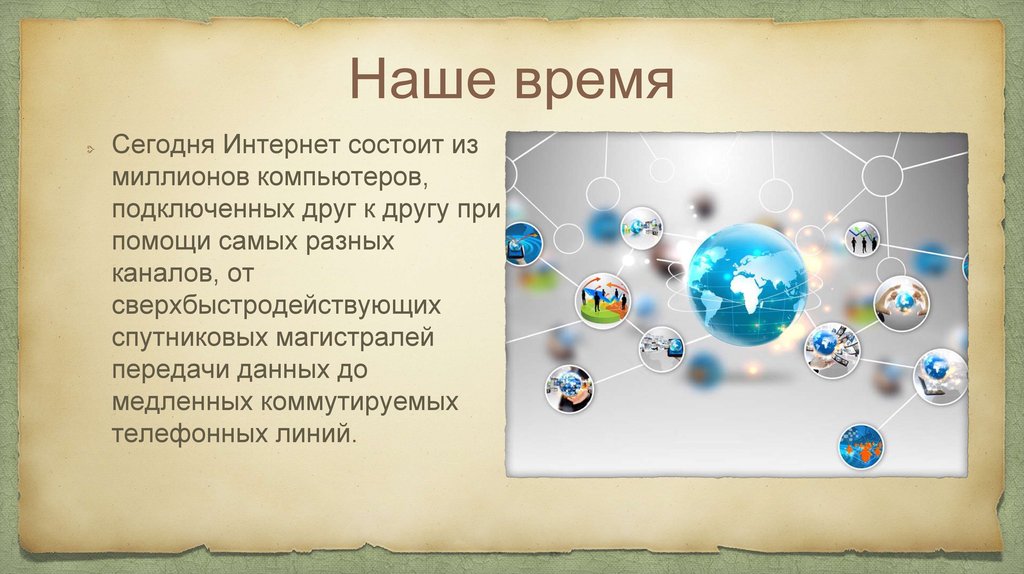 Наше время

Сегодня Интернет состоит из миллионов компьютеров, подключенных друг к другу при помощи самых разных каналов, от сверхбыстродействующих спутниковых магистралей передачи данных до медленных коммутируемых телефонных линий.